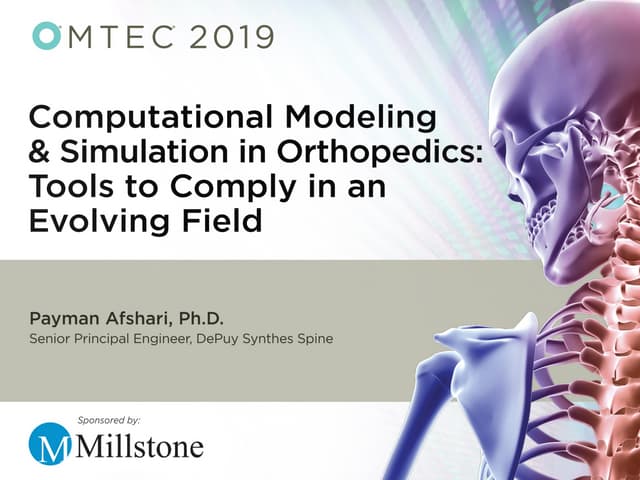 OMTEC 2019

Computational Modeling & Simulation in Orthopedics: Tools to Comply in an Evolving Field

Payman Afshari, Ph.D.
Senior Principal Engineer, DePuy Synthes Spine

Sponsored by:
M Millstone